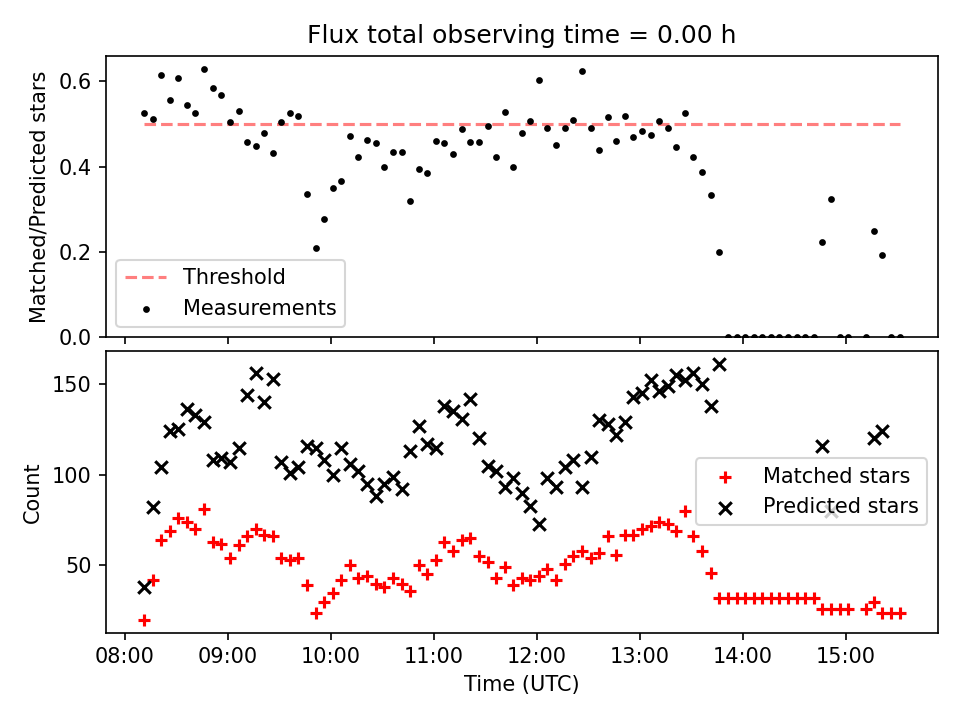 Flux total observing time = 0.00 h

Matched/Predicted stars

0.6
0.4
0.2
0.0

Threshold
Measurements

Count

150
100
50

Matched stars
Predicted stars

08:00 09:00 10:00 11:00 12:00 13:00 14:00 15:00

Time (UTC)